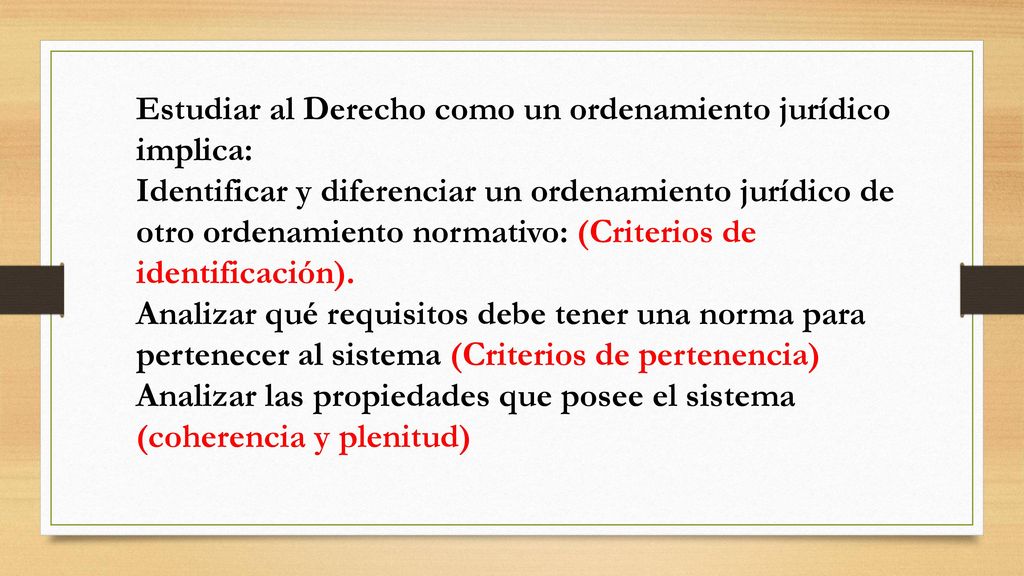 Estudiar al Derecho como un ordenamiento jurídico implica:
Identificar y diferenciar un ordenamiento jurídico de otro ordenamiento normativo: (Criterios de identificación).
Analizar qué requisitos debe tener una norma para pertenecer al sistema (Criterios de pertenencia)
Analizar las propiedades que posee el sistema (coherencia y plenitud)